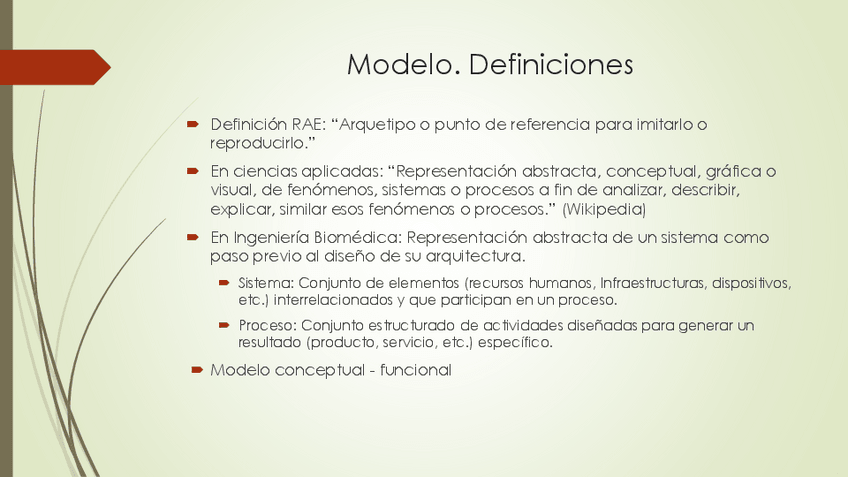 Modelo. Definiciones

Definición RAE: “Arquetipo o punto de referencia para imitarlo o reproducirlo.”

En ciencias aplicadas: “Representación abstracta, conceptual, gráfica o visual, de fenómenos, sistemas o procesos a fin de analizar, describir, explicar, similar esos fenómenos o procesos.” (Wikipedia)

En Ingeniería Biomédica: Representación abstracta de un sistema como paso previo al diseño de su arquitectura.

Sistema: Conjunto de elementos (recursos humanos, Infraestructuras, dispositivos, etc.) interrelacionados y que participan en un proceso.

Proceso: Conjunto estructurado de actividades diseñadas para generar un resultado (producto, servicio, etc.) específico.

Modelo conceptual - funcional